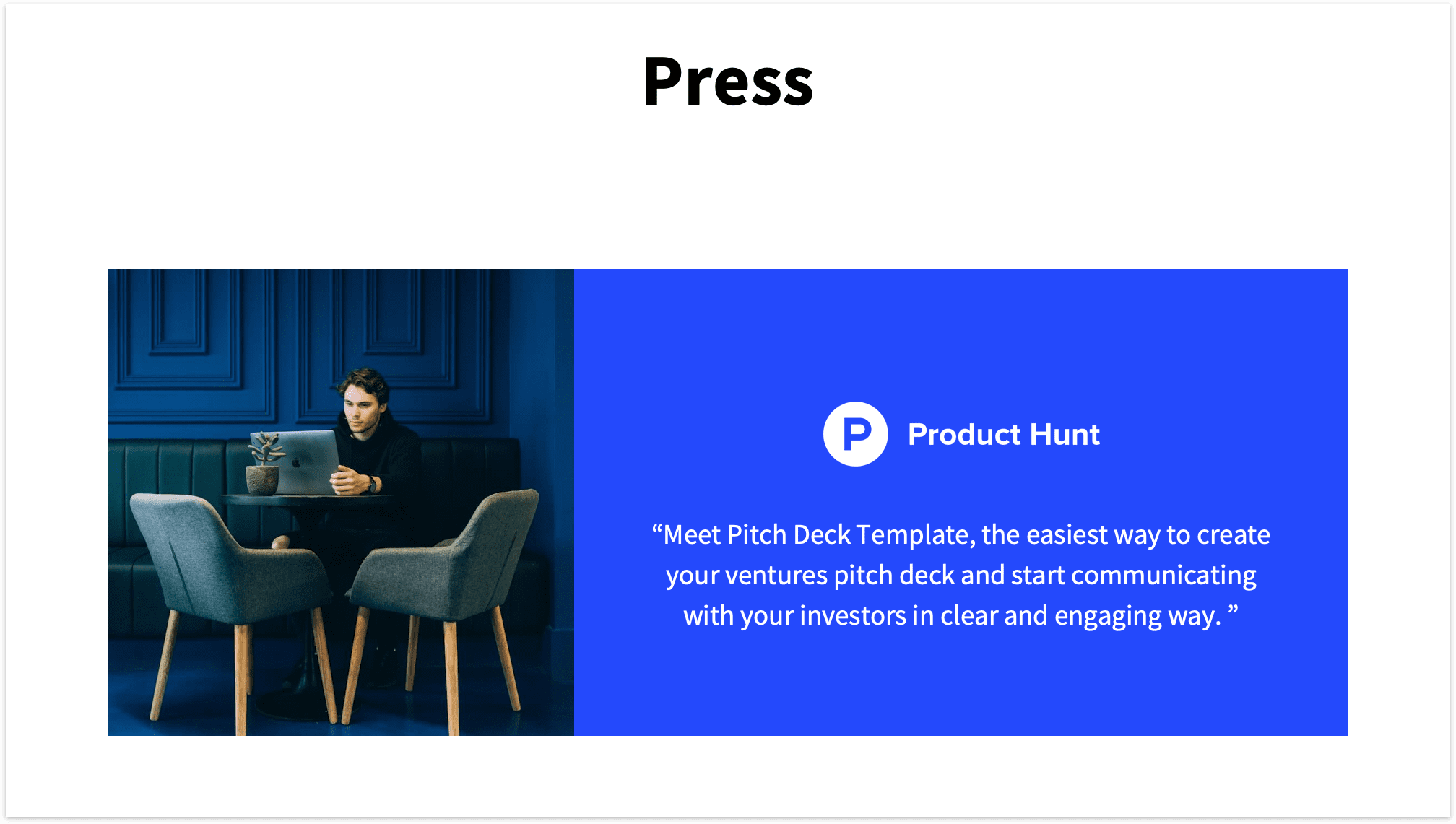 Press

P Product Hunt

“Meet Pitch Deck Template, the easiest way to create your ventures pitch deck and start communicating with your investors in clear and engaging way. ”